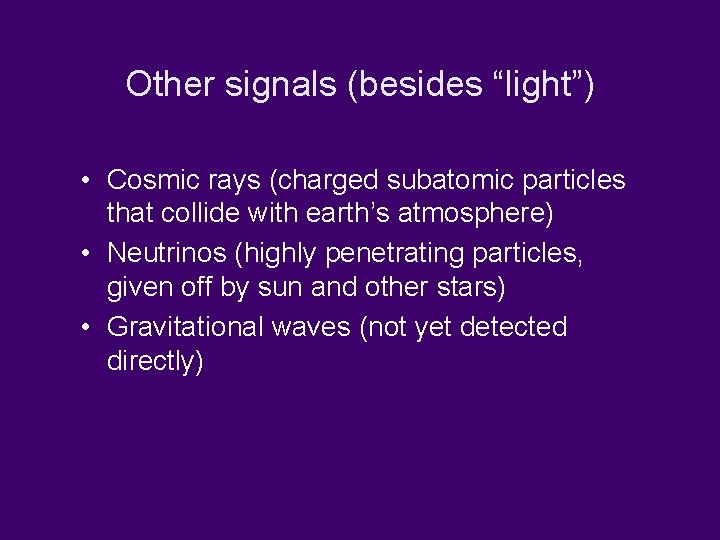 Other signals (besides “light”)

• Cosmic rays (charged subatomic particles that collide with earth’s atmosphere)
• Neutrinos (highly penetrating particles, given off by sun and other stars)
• Gravitational waves (not yet detected directly)